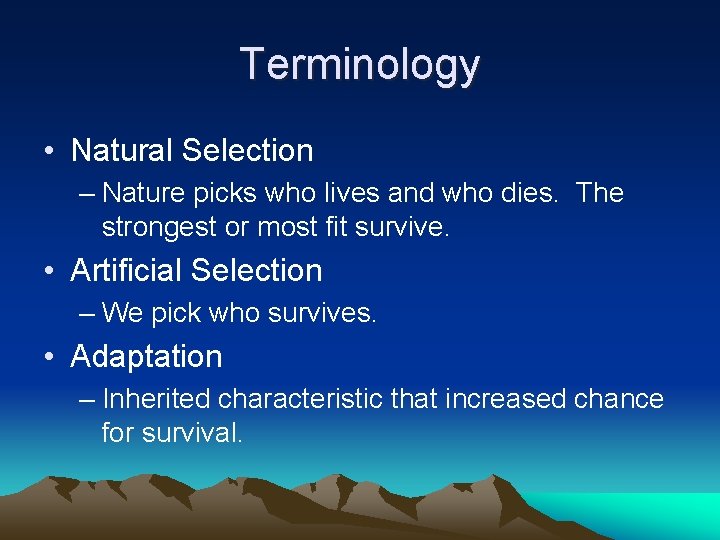 Terminology

• Natural Selection
– Nature picks who lives and who dies. The strongest or most fit survive.

• Artificial Selection
– We pick who survives.

• Adaptation
– Inherited characteristic that increased chance for survival.